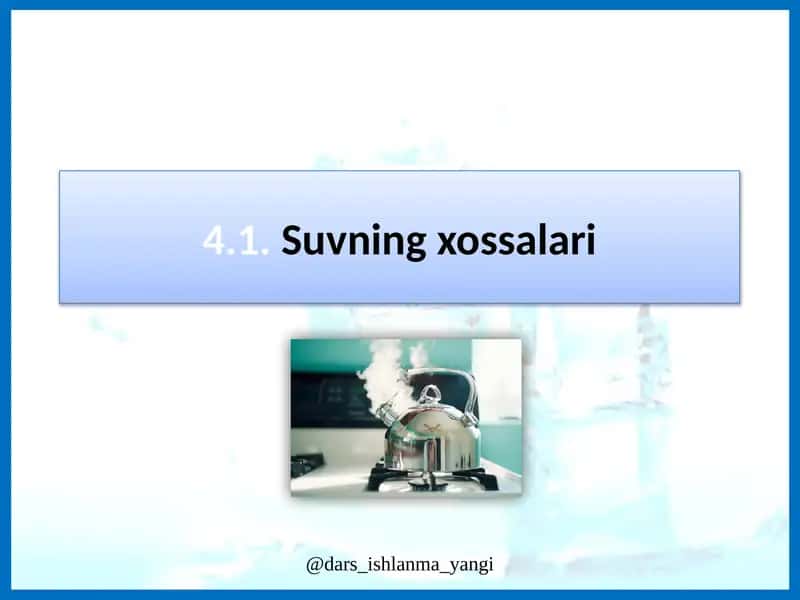 4.1. Suvning xossalari

@dars_ishlanma_yangi